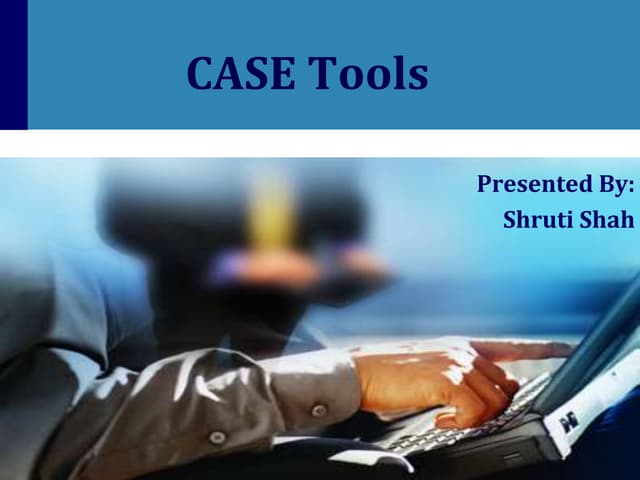 CASE Tools

Presented By:
Shruti Shah